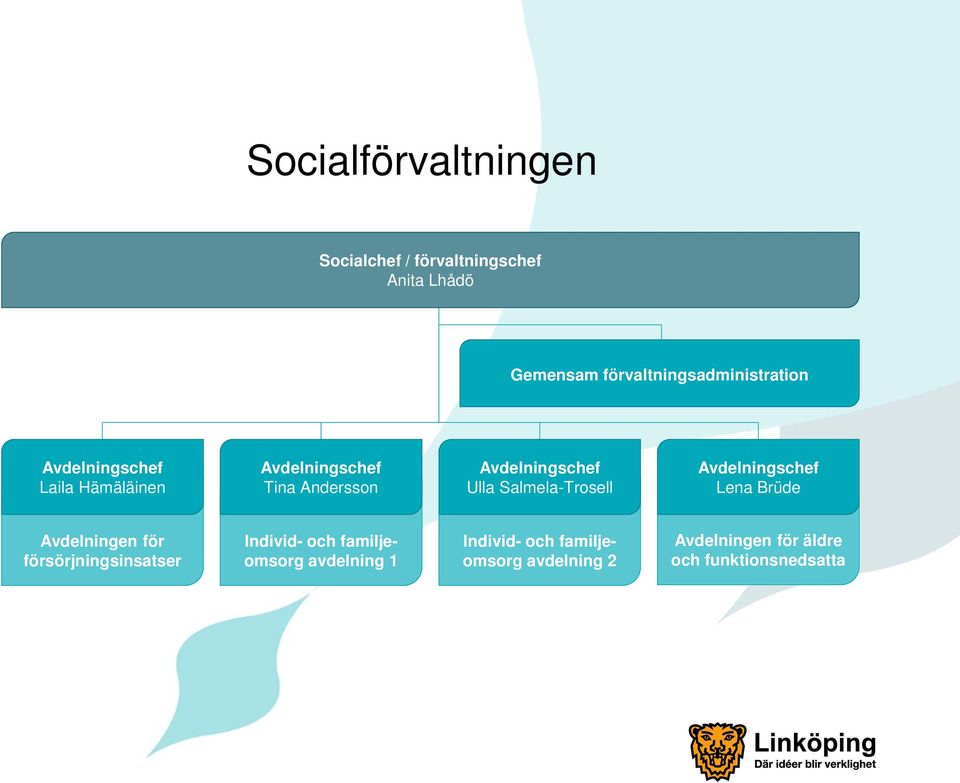 Socialförvaltningen

Socialchef / förvaltningschef
Anita Lhådö

Gemensam förvaltningsadministration

Avdelningschef
Laila Hämäläinen

Avdelningen för försörjningsinsatser

Avdelningschef
Tina Andersson

Individ- och familjeomsorg avdelning 1

Avdelningschef
Ulla Salmela-Trosell

Individ- och familjeomsorg avdelning 2

Avdelningschef
Lena Brüde

Avdelningen för äldre och funktionsnedsatta

Linköping
Där idéer blir verklighet